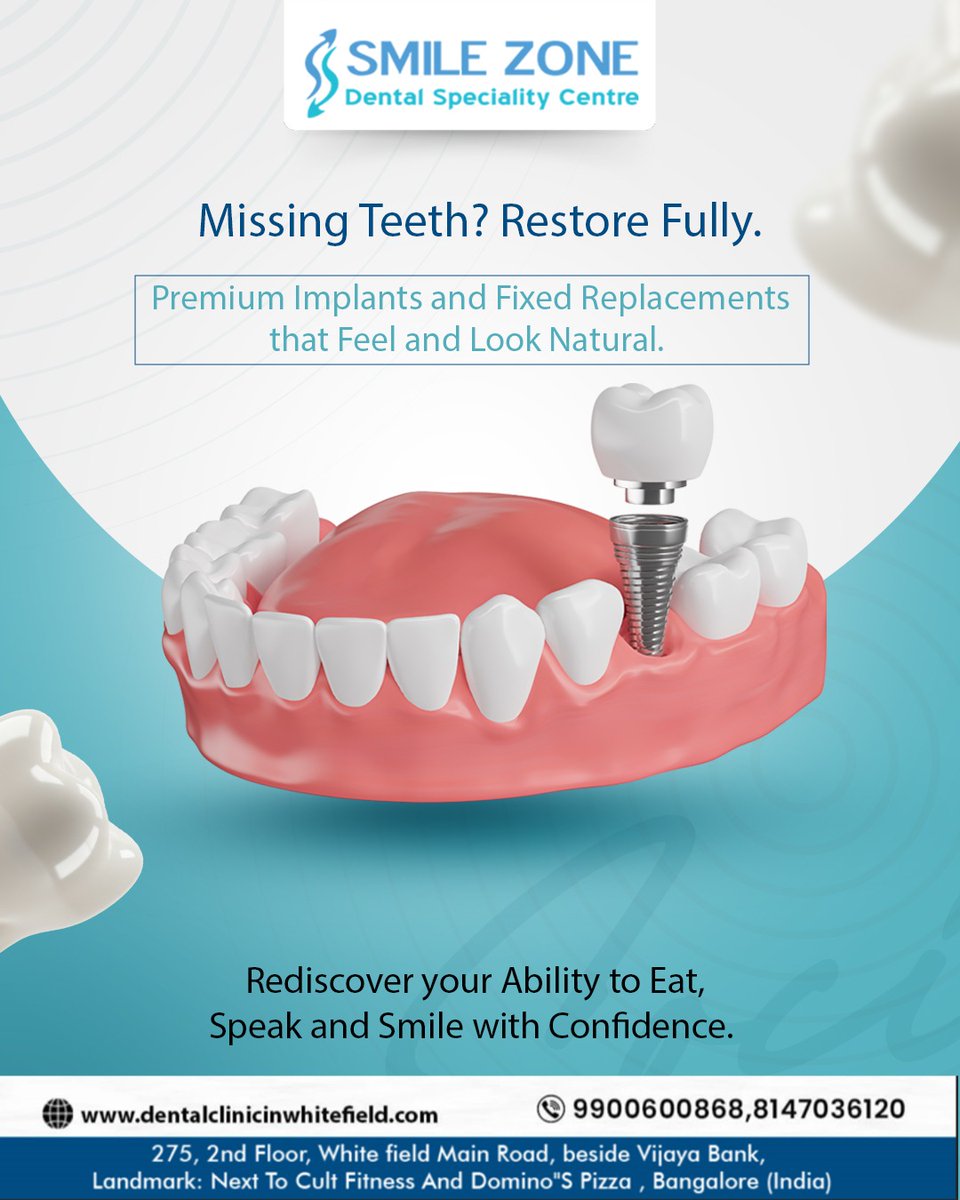 SMILE ZONE
Dental Speciality Centre

Missing Teeth? Restore Fully.

Premium Implants and Fixed Replacements that Feel and Look Natural.

Rediscover your Ability to Eat, Speak and Smile with Confidence.

www.dentalclinicinwhitefield.com

9900600868,8147036120

275, 2nd Floor, White field Main Road, beside Vijaya Bank, Landmark: Next To Cult Fitness And Domino"S Pizza , Bangalore (India)